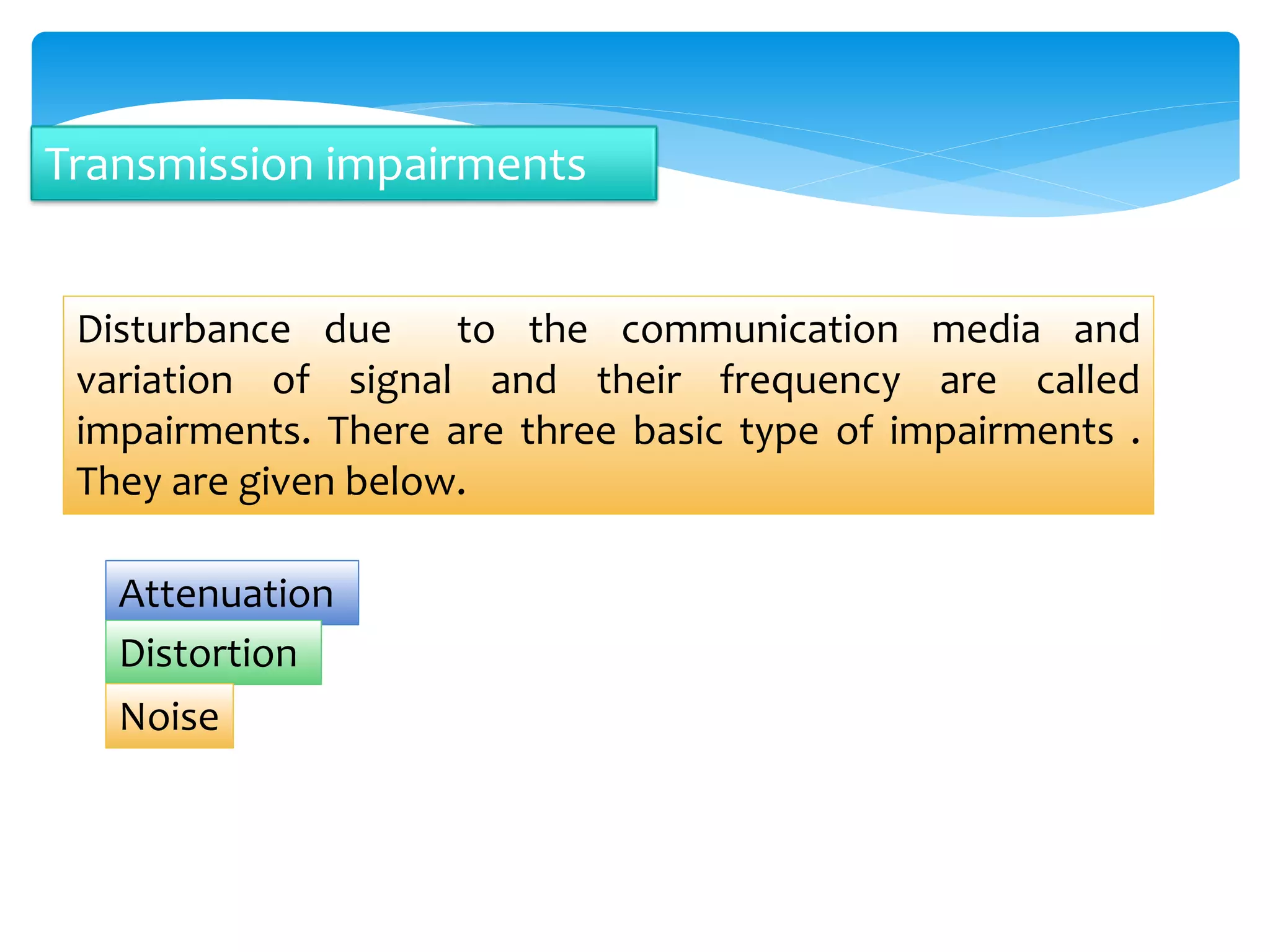 Transmission impairments

Disturbance due to the communication media and variation of signal and their frequency are called impairments. There are three basic type of impairments . They are given below.

Attenuation

Distortion

Noise